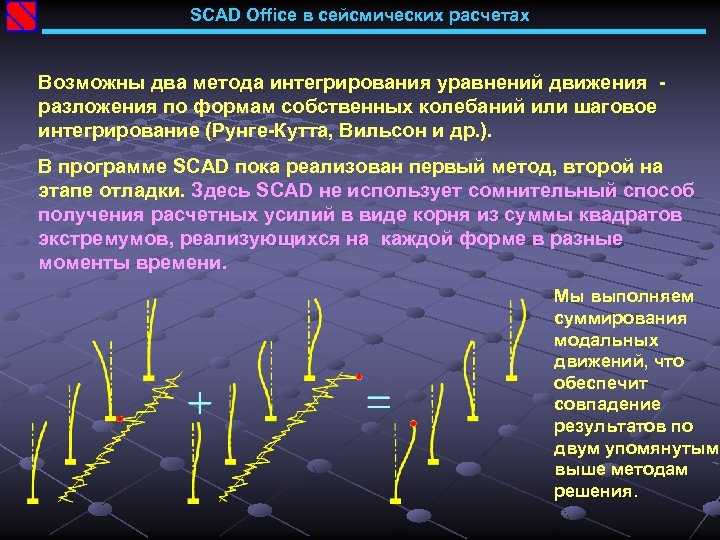 SCAD Office в сейсмических расчетах

Возможны два метода интегрирования уравнений движения - разложения по формам собственных колебаний или шаговое интегрирование (Рунге-Кутта, Вильсон и др.).

В программе SCAD пока реализован первый метод, второй на этапе отладки. Здесь SCAD не использует сомнительный способ получения расчетных усилий в виде корня из суммы квадратов экстремумов, реализующихся на каждой форме в разные моменты времени.

+

=

Мы выполняем суммирования модальных движений, что обеспечит совпадение результатов по двум упомянутым выше методам решения.